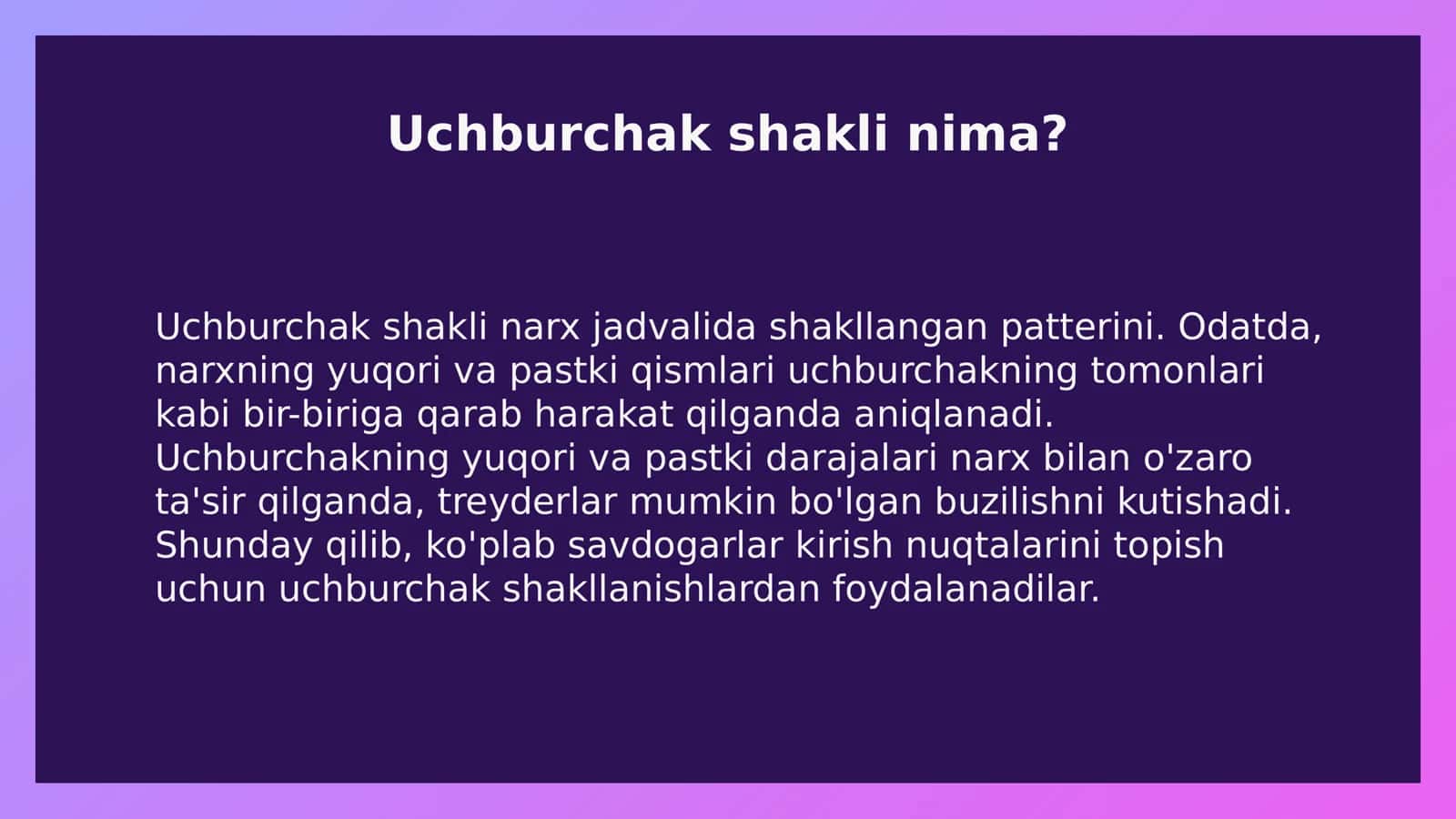 Uchburchak shakli nima?

Uchburchak shakli narx jadvalida shakllangan patterini. Odatda, narxning yuqori va pastki qismlari uchburchakning tomonlari kabi bir-biriga qarab harakat qilganda aniqlanadi. Uchburchakning yuqori va pastki darajalari narx bilan o'zaro ta'sir qilganda, treyderlar mumkin bo'lgan buzilishni kutishadi. Shunday qilib, ko'plab savdogarlar kirish nuqtalarini topish uchun uchburchak shakllanishlardan foydalanadilar.